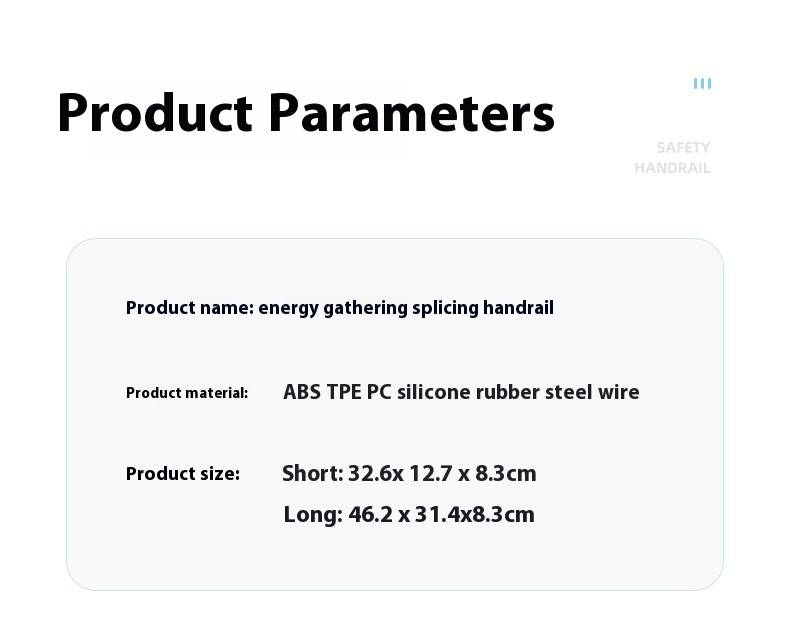 Product Parameters

SAFETY HANDRAIL

Product name: energy gathering splicing handrail

Product material: ABS TPE PC silicone rubber steel wire

Product size: Short: 32.6x 12.7 x 8.3cm
Long: 46.2 x 31.4x8.3cm